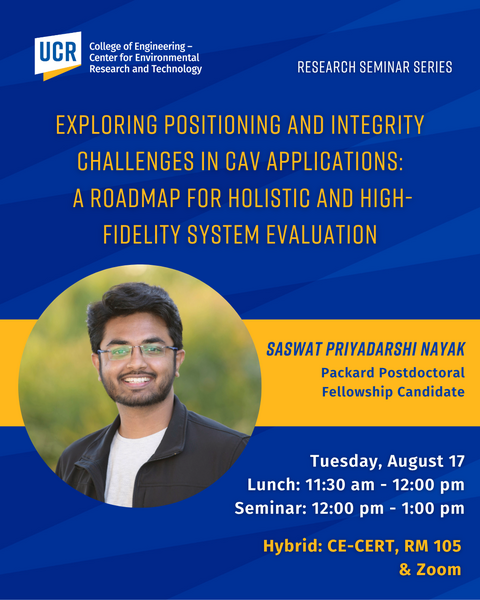 UCR College of Engineering – Center for Environmental Research and Technology

RESEARCH SEMINAR SERIES

EXPLORING POSITIONING AND INTEGRITY CHALLENGES IN CAV APPLICATIONS: A ROADMAP FOR HOLISTIC AND HIGH-FIDELITY SYSTEM EVALUATION

SASWAT PRIYADARSHI NAYAK
Packard Postdoctoral Fellowship Candidate

Tuesday, August 17
Lunch: 11:30 am - 12:00 pm
Seminar: 12:00 pm - 1:00 pm

Hybrid: CE-CERT, RM 105 & Zoom